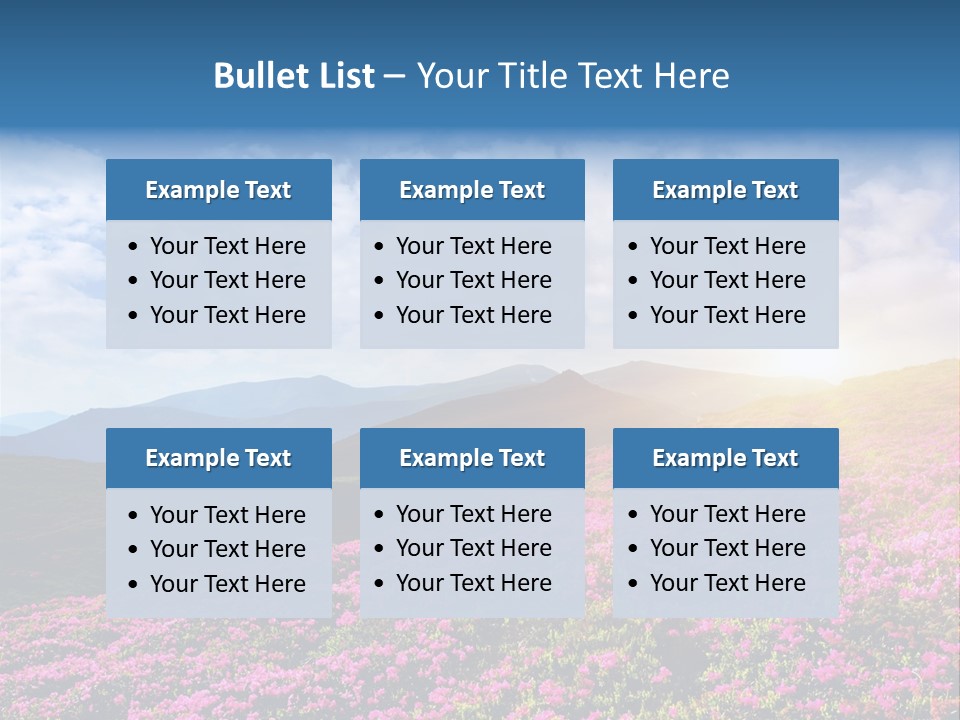 Bullet List – Your Title Text Here

Example Text
• Your Text Here
• Your Text Here
• Your Text Here

Example Text
• Your Text Here
• Your Text Here
• Your Text Here

Example Text
• Your Text Here
• Your Text Here
• Your Text Here

Example Text
• Your Text Here
• Your Text Here
• Your Text Here

Example Text
• Your Text Here
• Your Text Here
• Your Text Here

Example Text
• Your Text Here
• Your Text Here
• Your Text Here